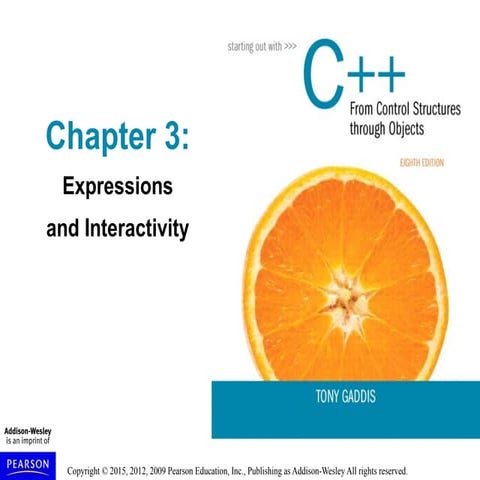 starting out with >>>

C++

From Control Structures through Objects

EIGHTH EDITION

Chapter 3:

Expressions and Interactivity

TONY GADDIS

Addison-Wesley is an imprint of

PEARSON

Copyright © 2015, 2012, 2009 Pearson Education, Inc., Publishing as Addison-Wesley All rights reserved.